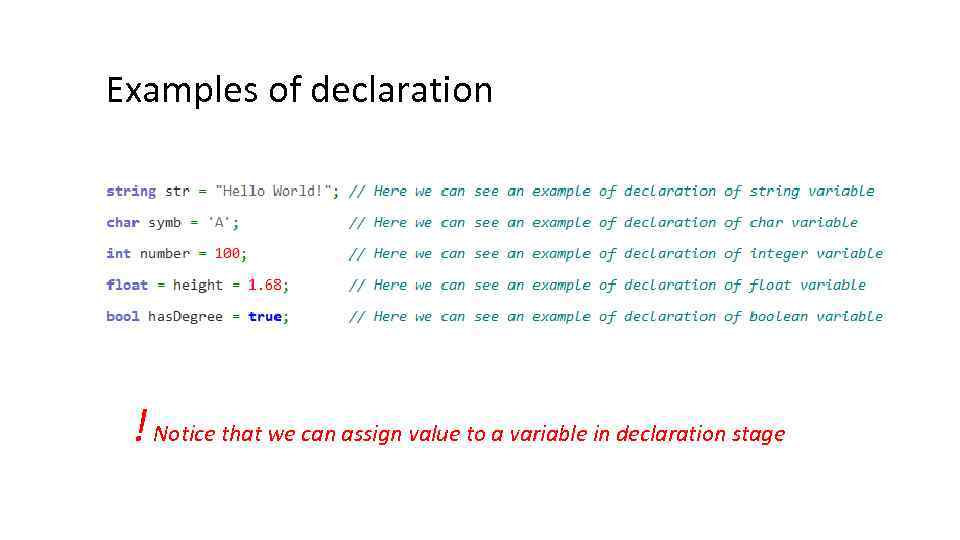 Examples of declaration

string str = "Hello World!"; // Here we can see an example of declaration of string variable
char symb = 'A'; // Here we can see an example of declaration of char variable
int number = 100; // Here we can see an example of declaration of integer variable
float = height = 1.68; // Here we can see an example of declaration of float variable
bool hasDegree = true; // Here we can see an example of declaration of boolean variable

! Notice that we can assign value to a variable in declaration stage